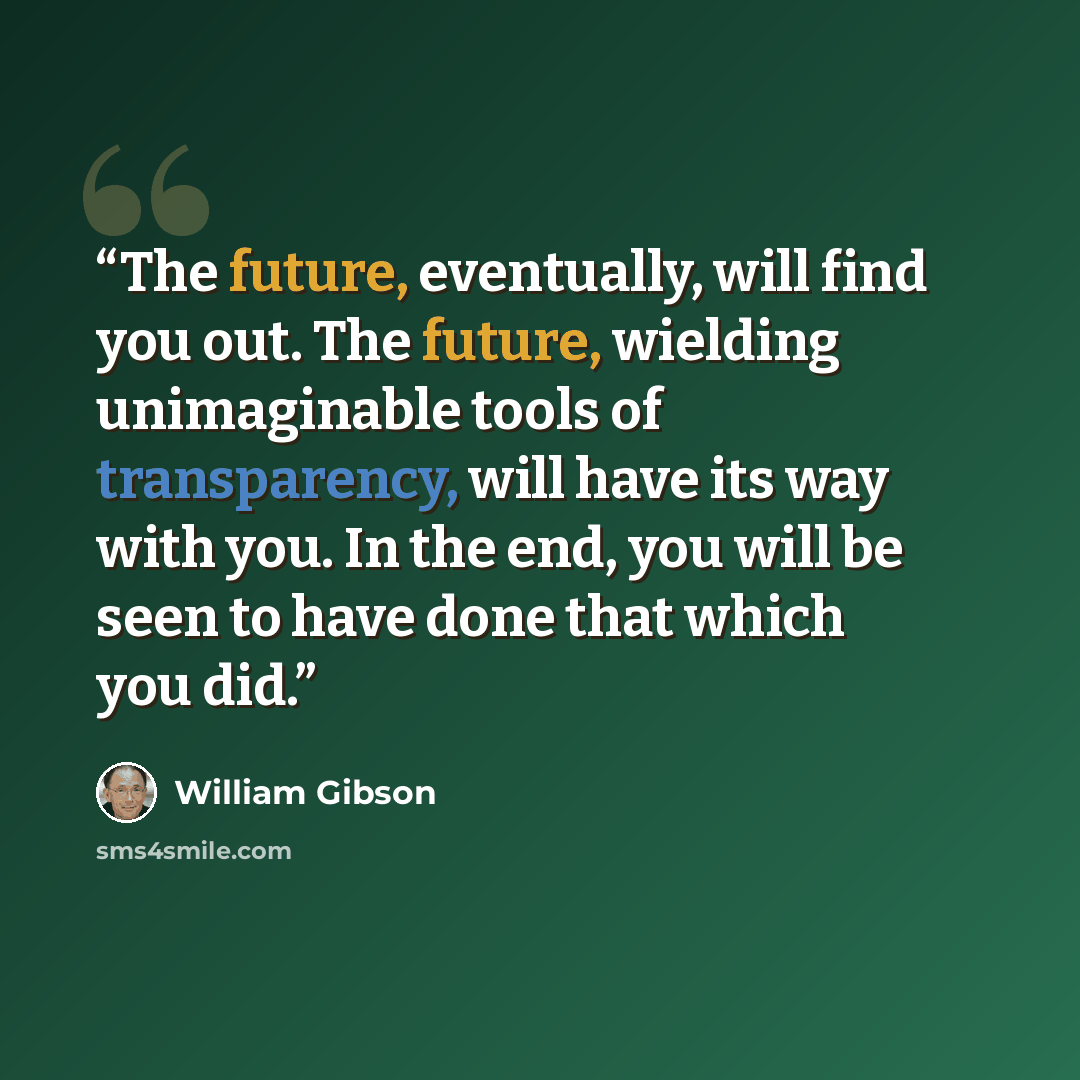 "The future, eventually, will find you out. The future, wielding unimaginable tools of transparency, will have its way with you. In the end, you will be seen to have done that which you did."

William Gibson

sms4smile.com